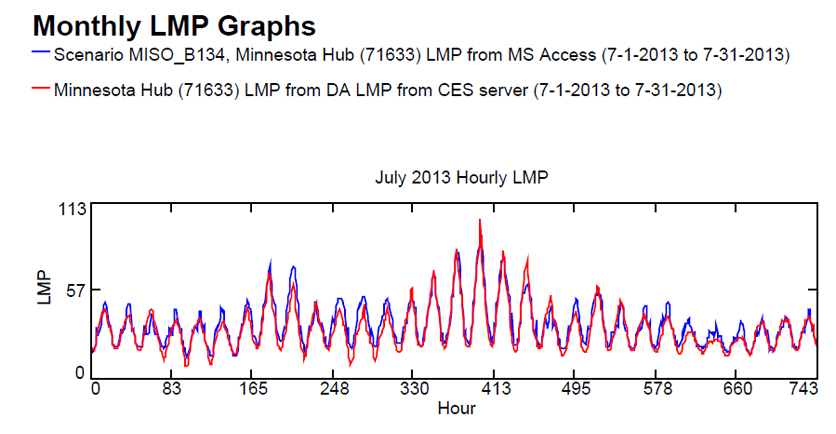 Monthly LMP Graphs

Scenario MISO_B134, Minnesota Hub (71633) LMP from MS Access (7-1-2013 to 7-31-2013)

Minnesota Hub (71633) LMP from DA LMP from CES server (7-1-2013 to 7-31-2013)

July 2013 Hourly LMP

113

57

0

LMP

0 83 165 248 330 413 495 578 660 743

Hour